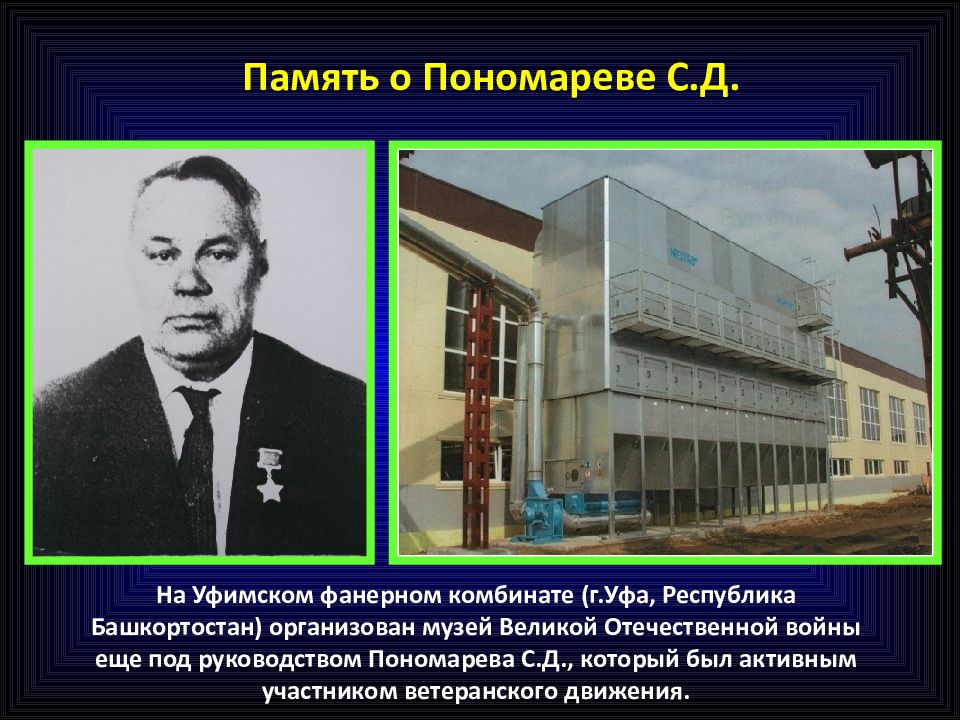 Память о Пономареве С.Д.

На Уфимском фанерном комбинате (г.Уфа, Республика Башкортостан) организован музей Великой Отечественной войны еще под руководством Пономарева С.Д., который был активным участником ветеранского движения.